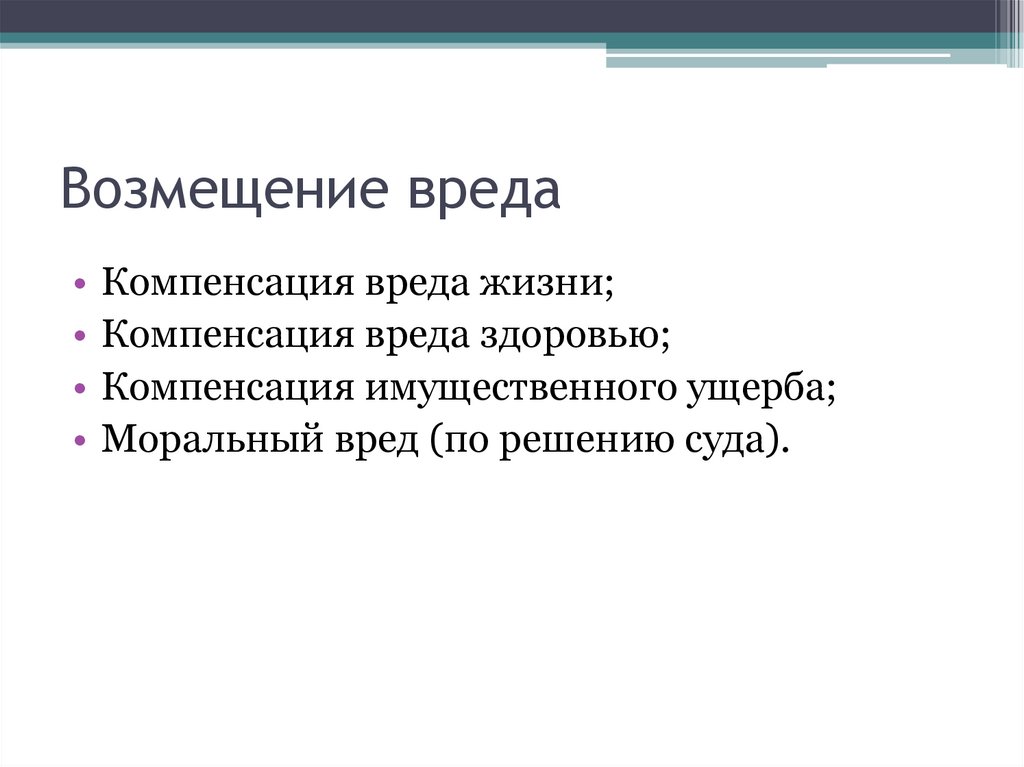 Возмещение вреда

• Компенсация вреда жизни;
• Компенсация вреда здоровью;
• Компенсация имущественного ущерба;
• Моральный вред (по решению суда).